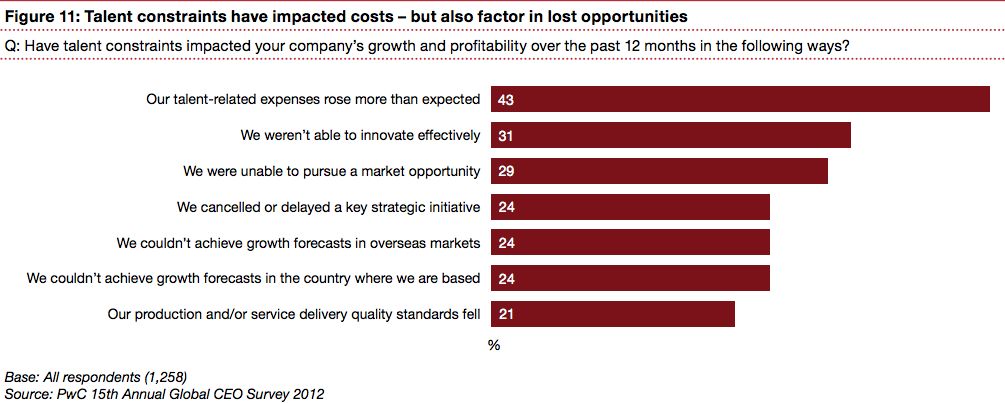 Figure 11: Talent constraints have impacted costs – but also factor in lost opportunities

Q: Have talent constraints impacted your company's growth and profitability over the past 12 months in the following ways?

Our talent-related expenses rose more than expected 43
We weren't able to innovate effectively 31
We were unable to pursue a market opportunity 29
We cancelled or delayed a key strategic initiative 24
We couldn't achieve growth forecasts in overseas markets 24
We couldn't achieve growth forecasts in the country where we are based 24
Our production and/or service delivery quality standards fell 21
%

Base: All respondents (1,258)
Source: PwC 15th Annual Global CEO Survey 2012